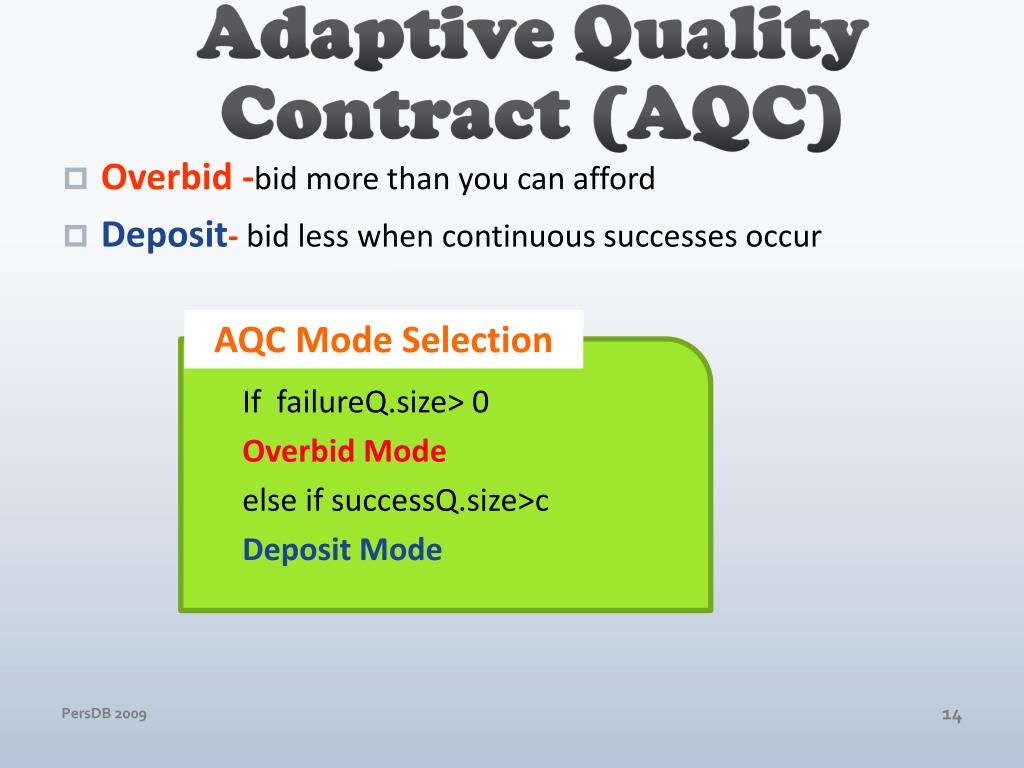 Adaptive Quality Contract (AQC)

Overbid -bid more than you can afford

Deposit- bid less when continuous successes occur

AQC Mode Selection

If failureQ.size> 0
Overbid Mode
else if successQ.size>c
Deposit Mode

PersDB 2009

14